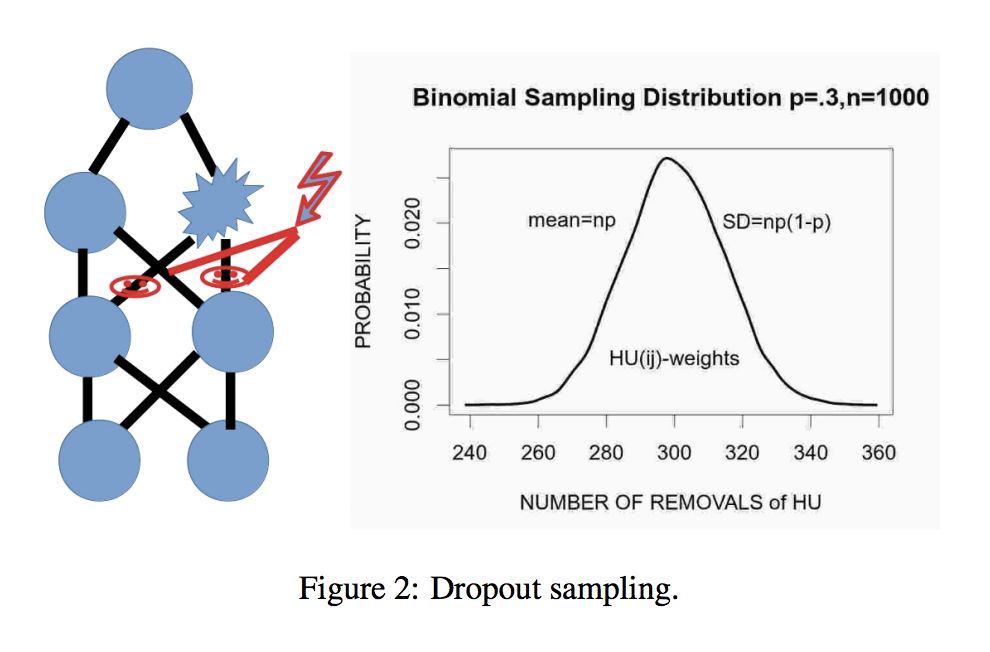 Binomial Sampling Distribution p=.3,n=1000

PROBABILITY

0.000
0.010
0.020

mean=np

SD=np(1-p)

HU(ij)-weights

240 260 280 300 320 340 360

NUMBER OF REMOVALS of HU

Figure 2: Dropout sampling.